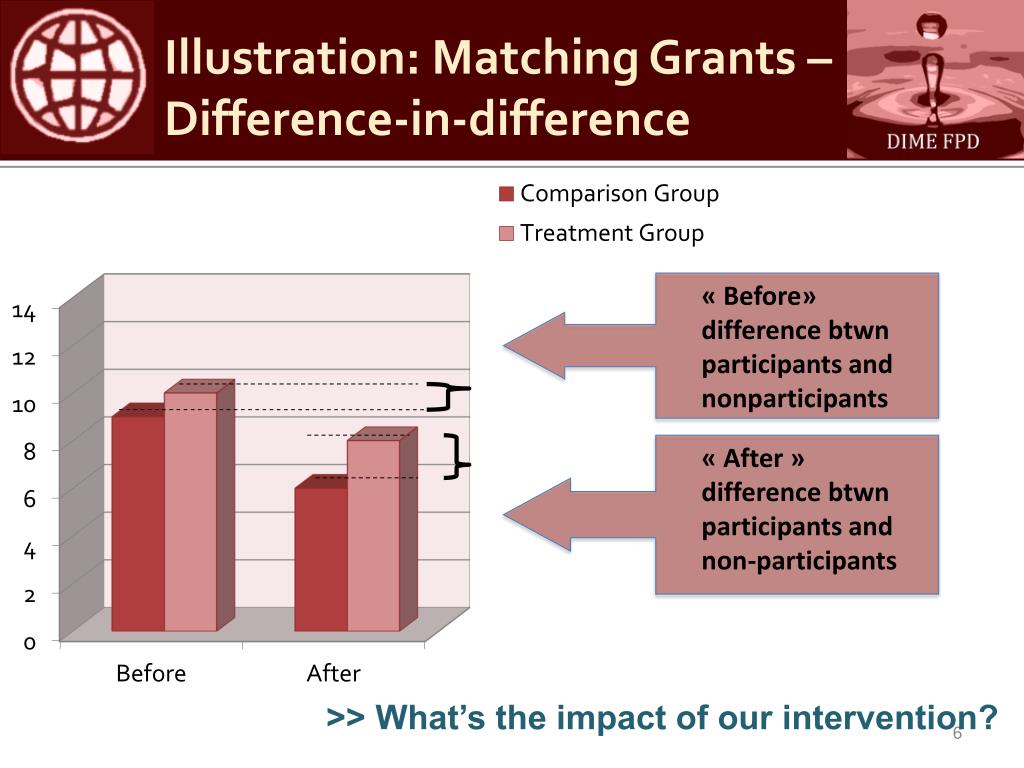 Illustration: Matching Grants – Difference-in-difference

DIME FPD

Comparison Group
Treatment Group

14
12
10
8
6
4
2
0

Before
After

« Before» difference btwn participants and nonparticipants

« After » difference btwn participants and non-participants

>> What's the impact of our intervention?

6